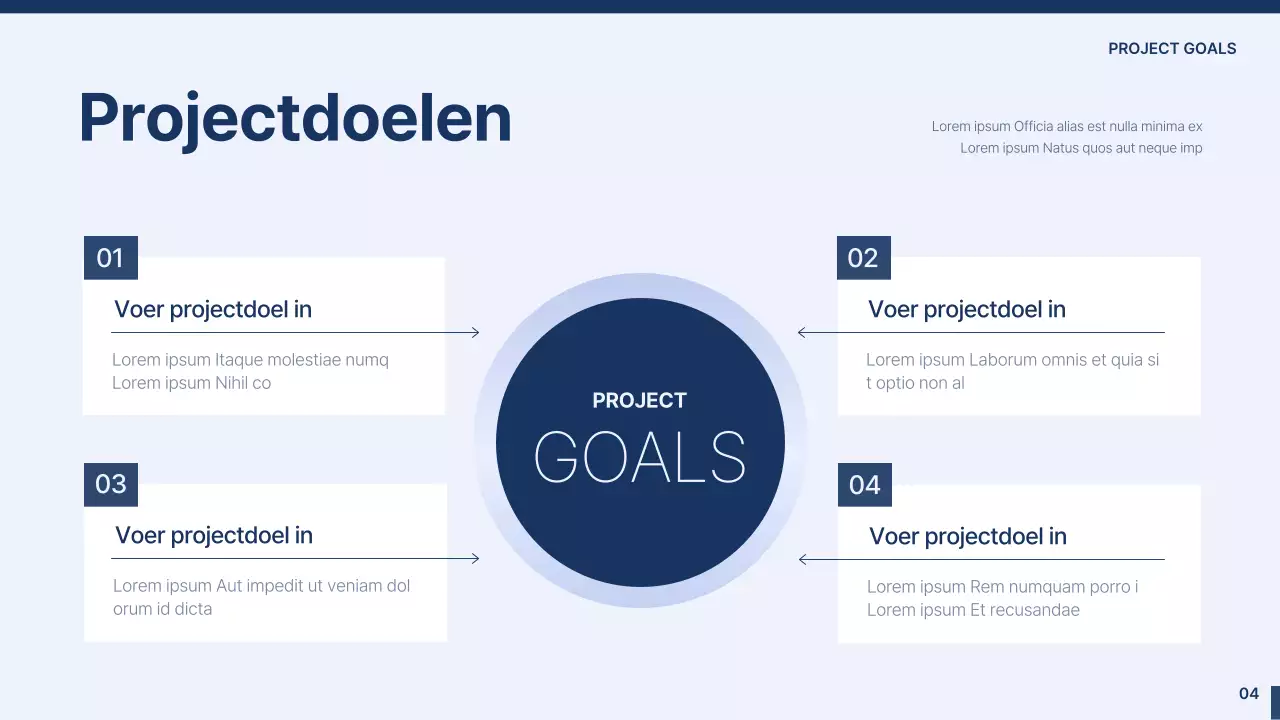 PROJECT GOALS

Projectdoelen

Lorem ipsum Officia alias est nulla minima ex
Lorem ipsum Natus quos aut neque imp

01

Voer projectdoel in

Lorem ipsum Itaque molestiae numq
Lorem ipsum Nihil co

02

Voer projectdoel in

Lorem ipsum Laborum omnis et quia si
t optio non al

PROJECT

GOALS

03

Voer projectdoel in

Lorem ipsum Aut impedit ut veniam dol
orum id dicta

04

Voer projectdoel in

Lorem ipsum Rem numquam porro i
Lorem ipsum Et recusandae

04